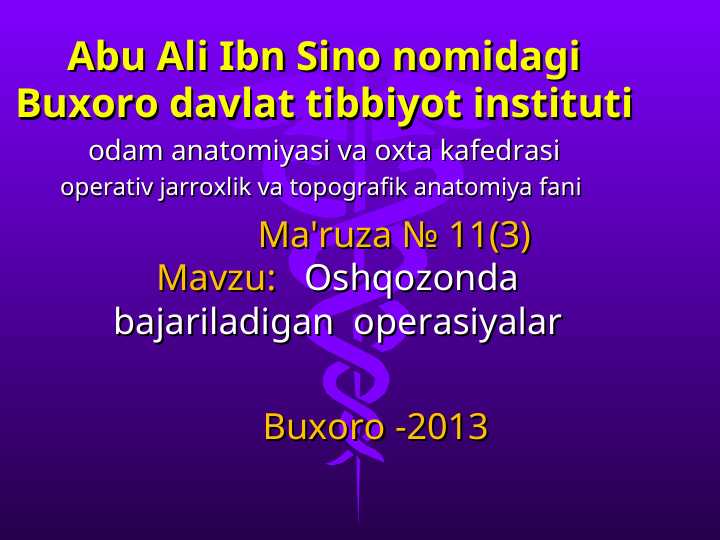 Abu Ali Ibn Sino nomidagi Buxoro davlat tibbiyot instituti

odam anatomiyasi va oxta kafedrasi
operativ jarroxlik va topografik anatomiya fani

Ma'ruza № 11(3)
Mavzu: Oshqozonda bajariladigan operasiyalar

Buxoro -2013